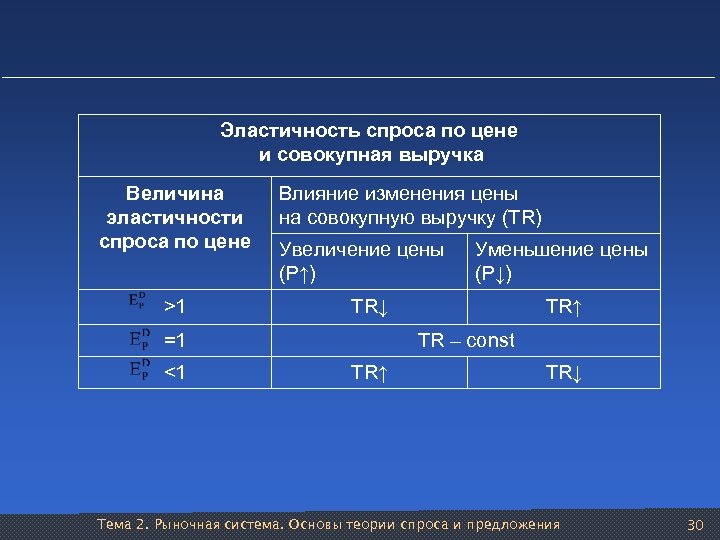 | Эластичность спроса по цене и совокупная выручка | | |
|---|---|---|
| Величина эластичности спроса по цене | Влияние изменения цены на совокупную выручку (TR) | |
| | Увеличение цены (P↑) | Уменьшение цены (P↓) |
| $E_P^D$ >1 | TR↓ | TR↑ |
| $E_P^D$ =1 | TR – const | |
| $E_P^D$ <1 | TR↑ | TR↓ |

Тема 2. Рыночная система. Основы теории спроса и предложения 30